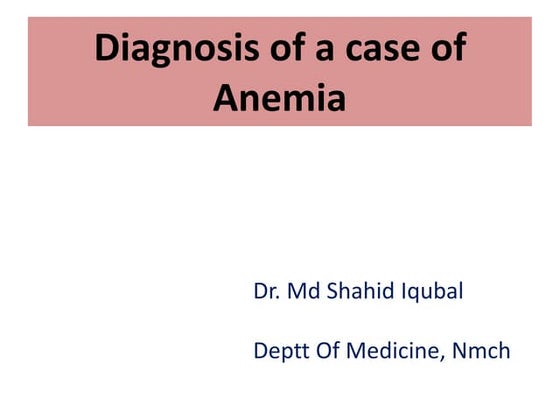 Diagnosis of a case of Anemia

Dr. Md Shahid Iqubal

Deptt Of Medicine, Nmch